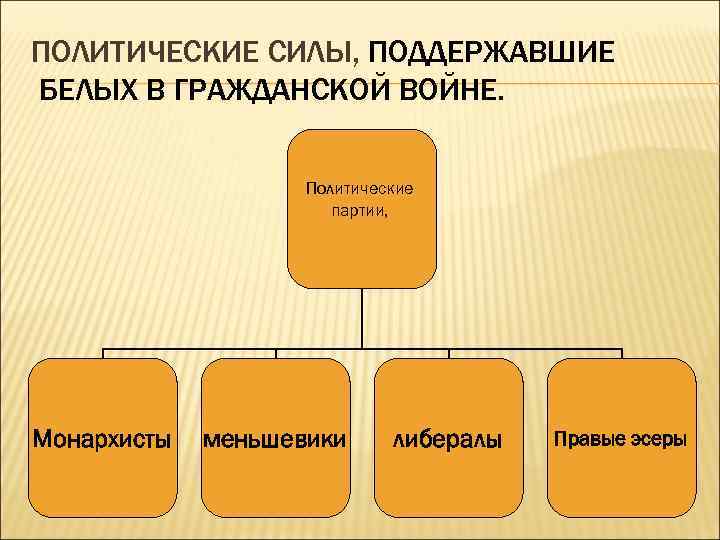 ПОЛИТИЧЕСКИЕ СИЛЫ, ПОДДЕРЖАВШИЕ БЕЛЫХ В ГРАЖДАНСКОЙ ВОЙНЕ.

Политические партии,

Монархисты

меньшевики

либералы

Правые эсеры